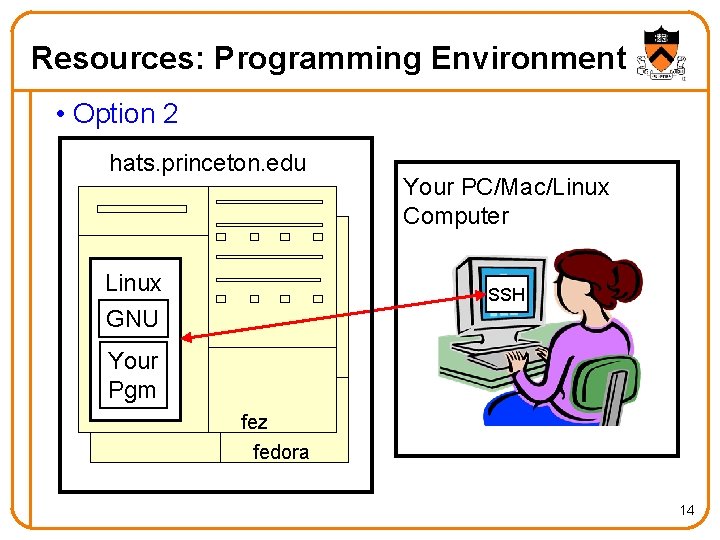 Resources: Programming Environment

• Option 2

hats.princeton.edu

Linux

GNU

Your Pgm

fez

fedora

Your PC/Mac/Linux Computer

SSH

14